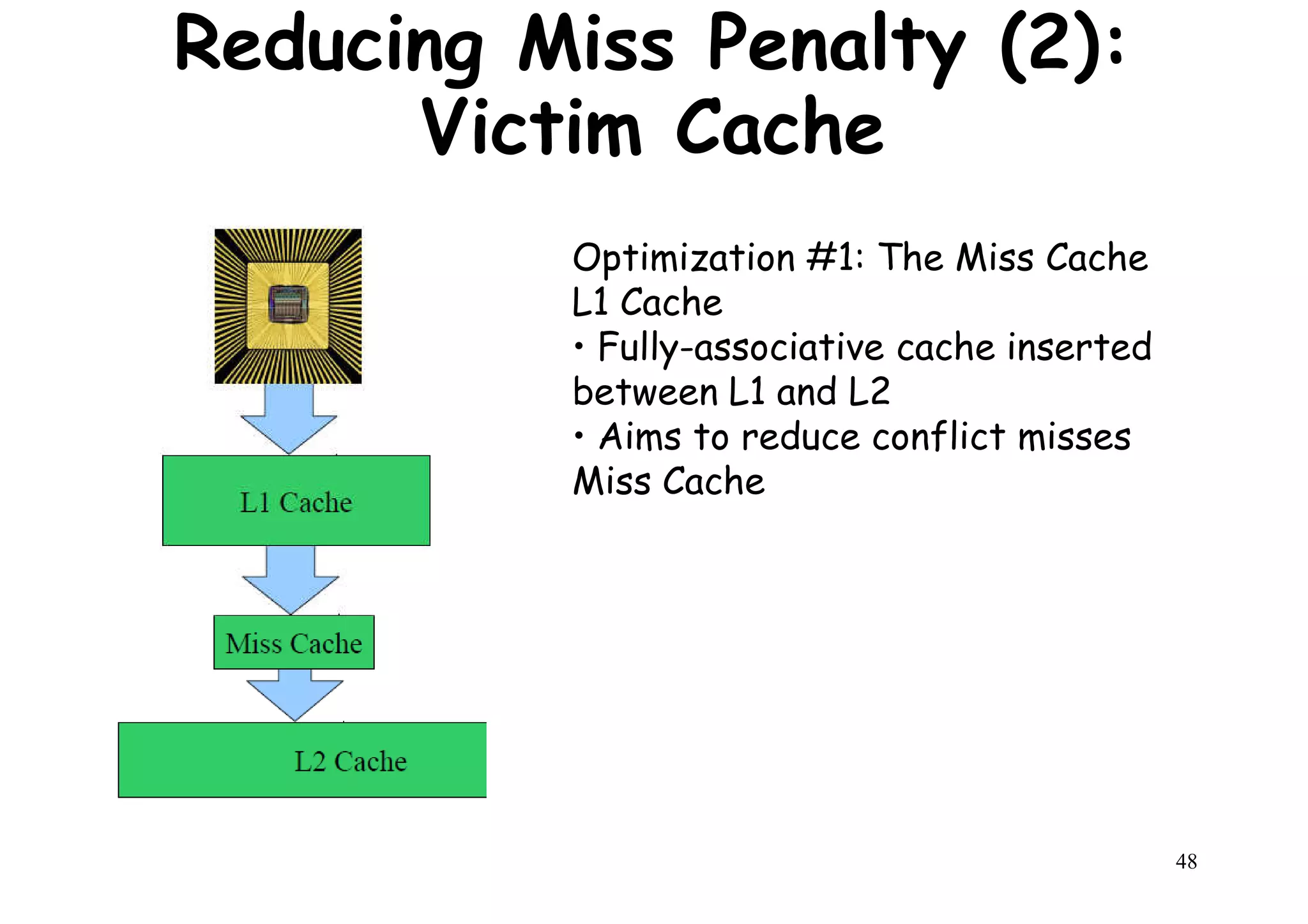 Reducing Miss Penalty (2): Victim Cache

L1 Cache

Miss Cache

L2 Cache

Optimization #1: The Miss Cache
L1 Cache
• Fully-associative cache inserted between L1 and L2
• Aims to reduce conflict misses
Miss Cache

48